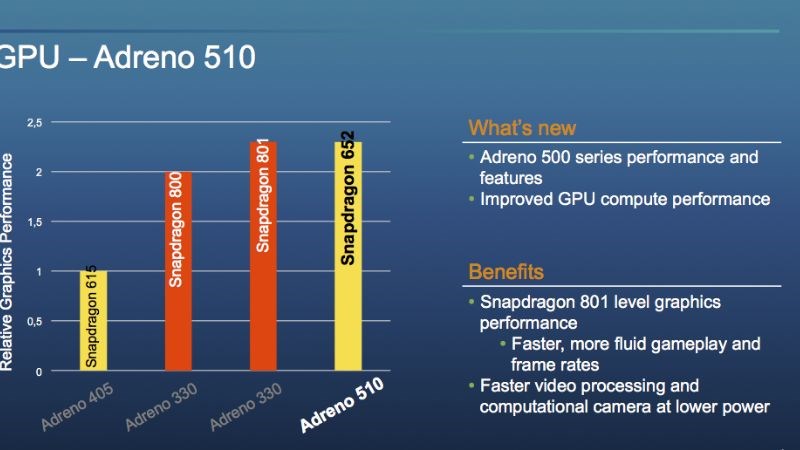 GPU – Adreno 510

Relative Graphics Performance

2,5
2
1,5
1
0,5
0

Snapdragon 615
Snapdragon 800
Snapdragon 801
Snapdragon 652

Adreno 405
Adreno 330
Adreno 330
Adreno 510

What's new
• Adreno 500 series performance and features
• Improved GPU compute performance

Benefits
• Snapdragon 801 level graphics performance
• Faster, more fluid gameplay and frame rates
• Faster video processing and computational camera at lower power